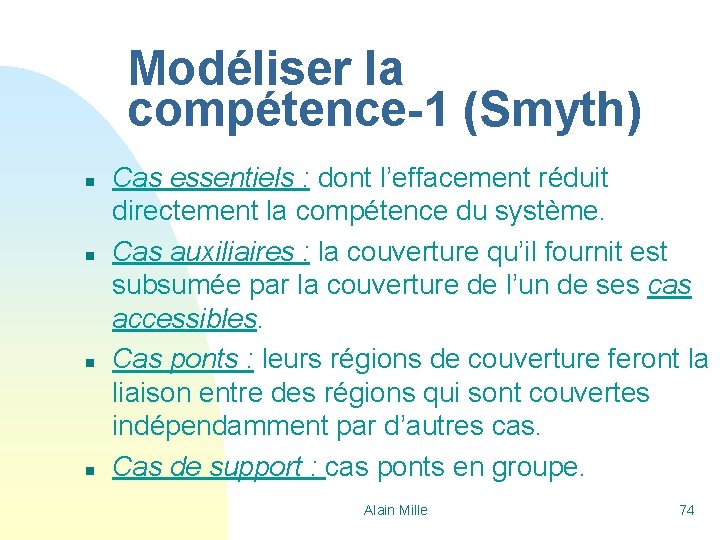 Modéliser la compétence-1 (Smyth)

- Cas essentiels : dont l'effacement réduit directement la compétence du système.
- Cas auxiliaires : la couverture qu'il fournit est subsumée par la couverture de l'un de ses cas accessibles.
- Cas ponts : leurs régions de couverture feront la liaison entre des régions qui sont couvertes indépendamment par d'autres cas.
- Cas de support : cas ponts en groupe.

Alain Mille

74